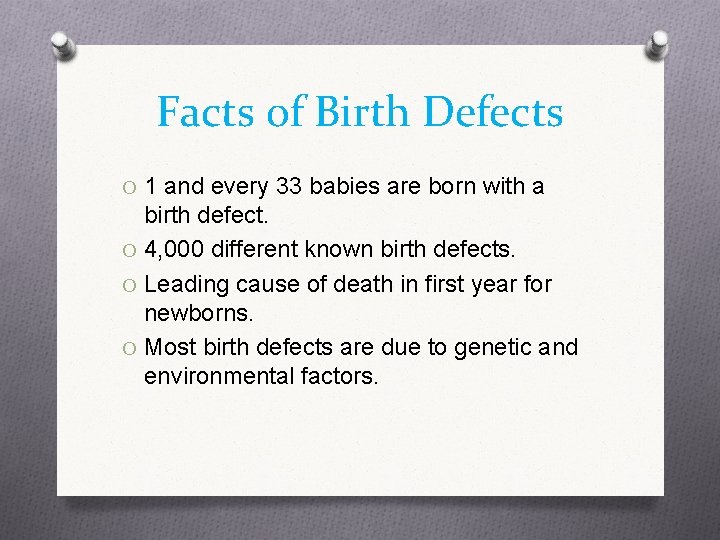 Facts of Birth Defects

O 1 and every 33 babies are born with a birth defect.
O 4,000 different known birth defects.
O Leading cause of death in first year for newborns.
O Most birth defects are due to genetic and environmental factors.